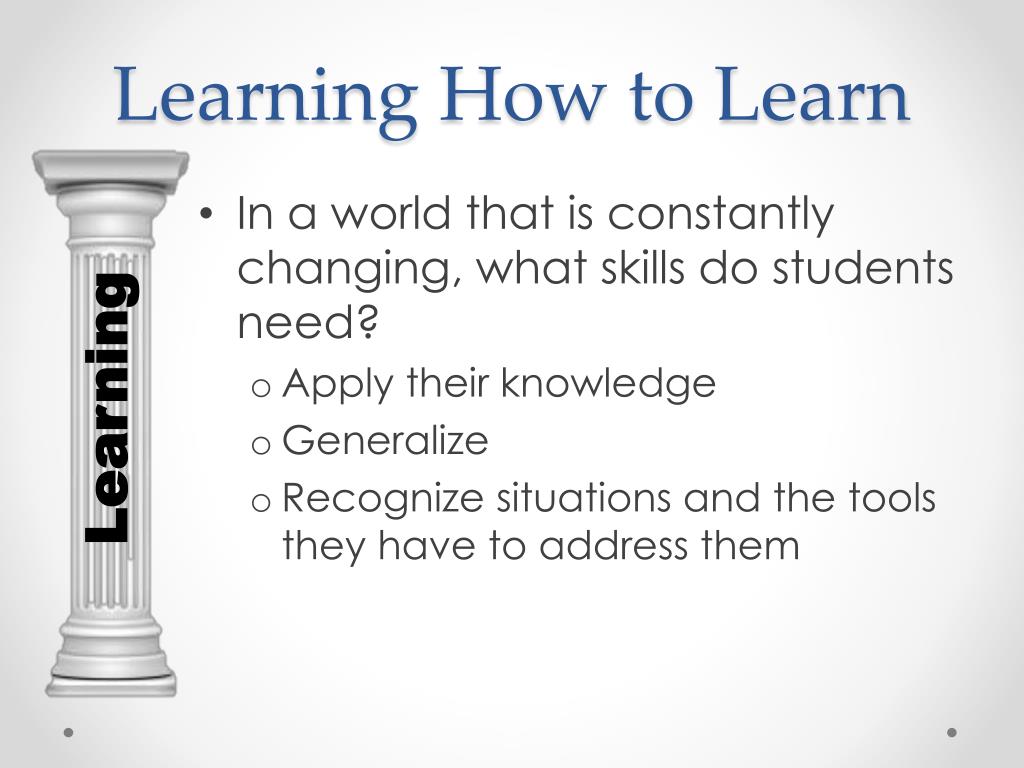 Learning How to Learn

Learning

• In a world that is constantly changing, what skills do students need?
o Apply their knowledge
o Generalize
o Recognize situations and the tools they have to address them